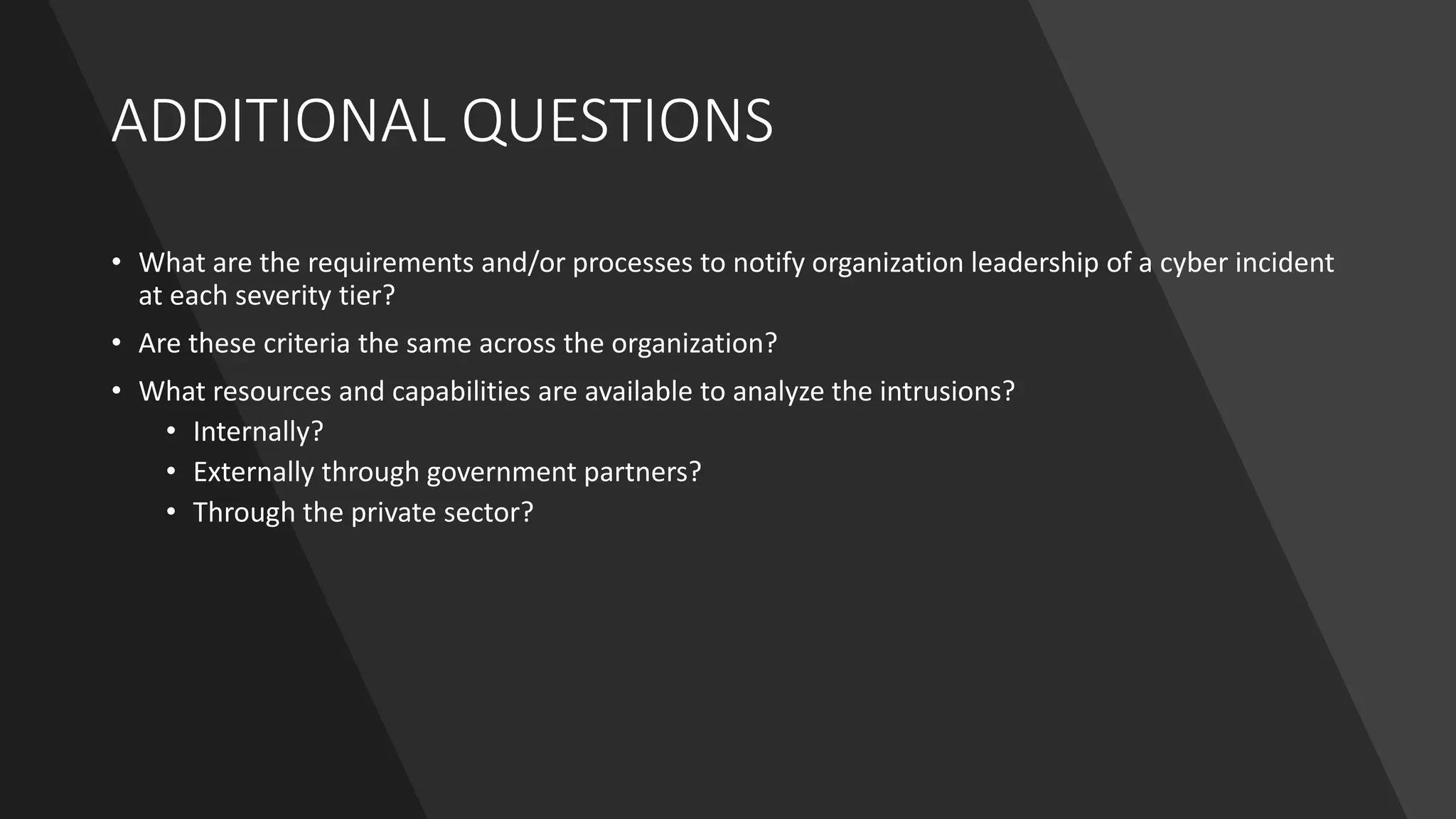 ADDITIONAL QUESTIONS

• What are the requirements and/or processes to notify organization leadership of a cyber incident at each severity tier?
• Are these criteria the same across the organization?
• What resources and capabilities are available to analyze the intrusions?
  • Internally?
  • Externally through government partners?
  • Through the private sector?